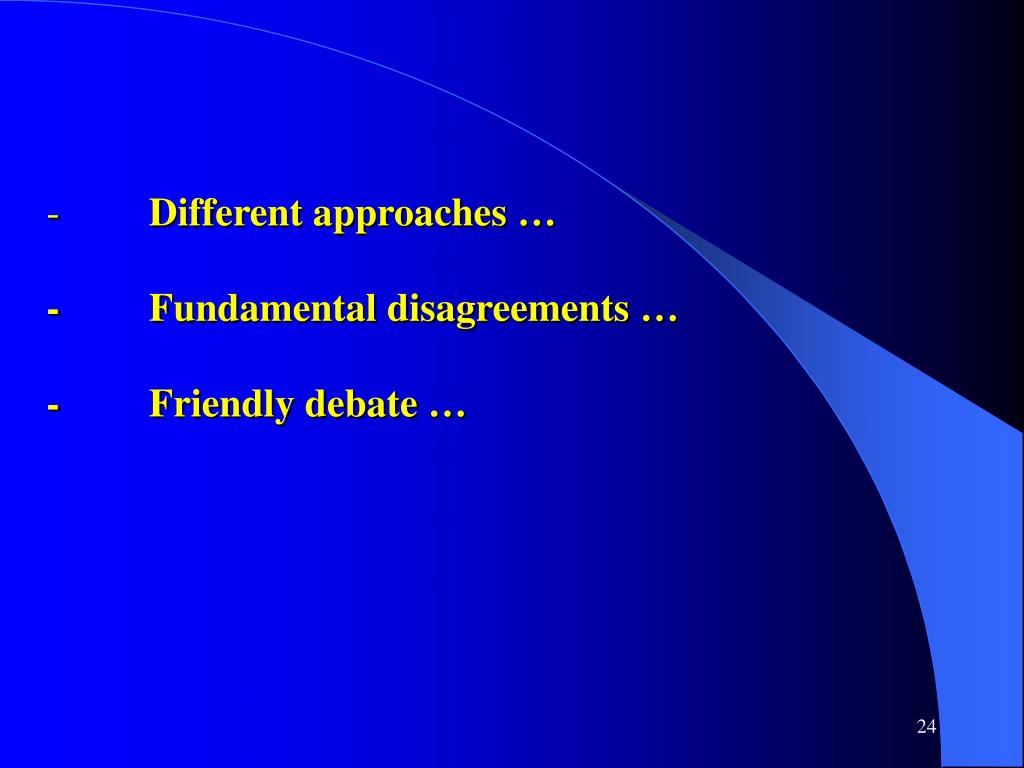 - Different approaches …

- Fundamental disagreements …

- Friendly debate …

24